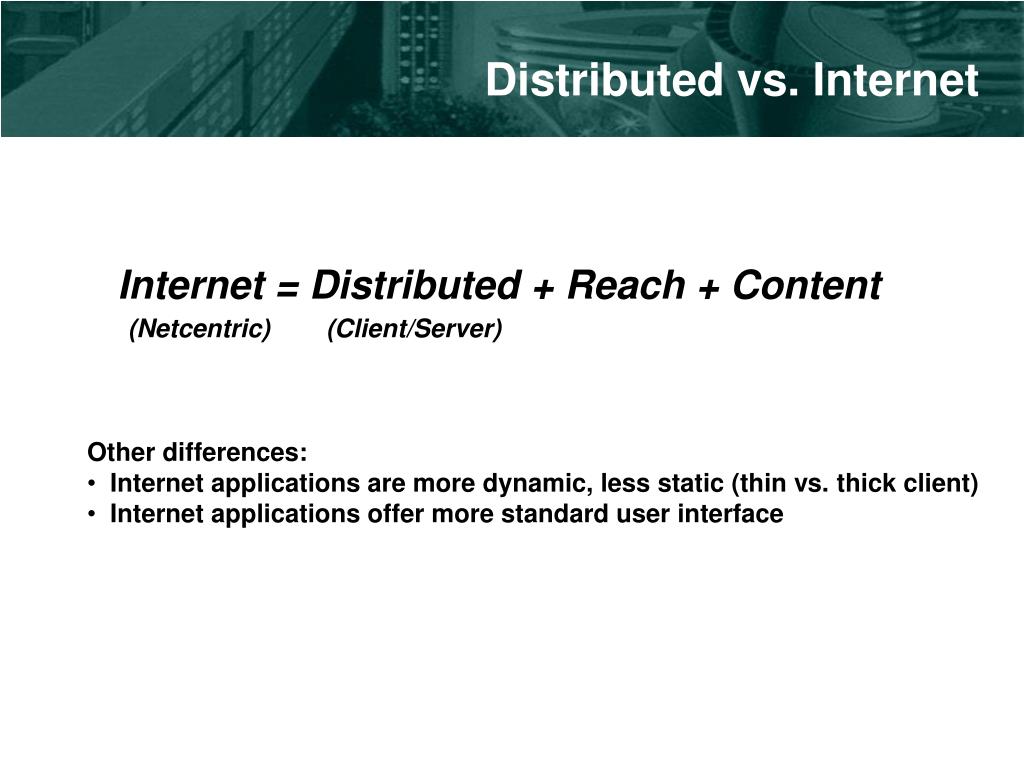 Distributed vs. Internet

Internet = Distributed + Reach + Content
(Netcentric) (Client/Server)

Other differences:
• Internet applications are more dynamic, less static (thin vs. thick client)
• Internet applications offer more standard user interface